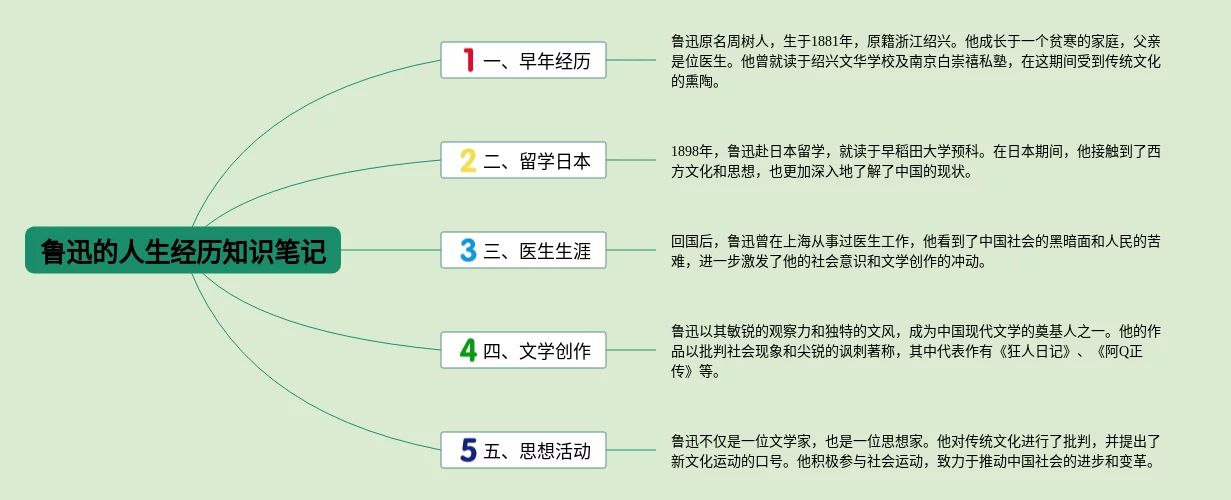 鲁迅的人生经历知识笔记

1 一、早年经历

鲁迅原名周树人，生于1881年，原籍浙江绍兴。他成长于一个贫寒的家庭，父亲是位医生。他曾就读于绍兴文华学校及南京白崇禧私塾，在这期间受到传统文化的熏陶。

2 二、留学日本

1898年，鲁迅赴日本留学，就读于早稻田大学预科。在日本期间，他接触到了西方文化和思想，也更加深入地了解了中国的现状。

3 三、医生生涯

回国后，鲁迅曾在上海从事过医生工作，他看到了中国社会的黑暗面和人民的苦难，进一步激发了他的社会意识和文学创作的冲动。

4 四、文学创作

鲁迅以其敏锐的观察力和独特的文风，成为中国现代文学的奠基人之一。他的作品以批判社会现象和尖锐的讽刺著称，其中代表作有《狂人日记》、《阿Q正传》等。

5 五、思想活动

鲁迅不仅是一位文学家，也是一位思想家。他对传统文化进行了批判，并提出了新文化运动的口号。他积极参与社会运动，致力于推动中国社会的进步和变革。